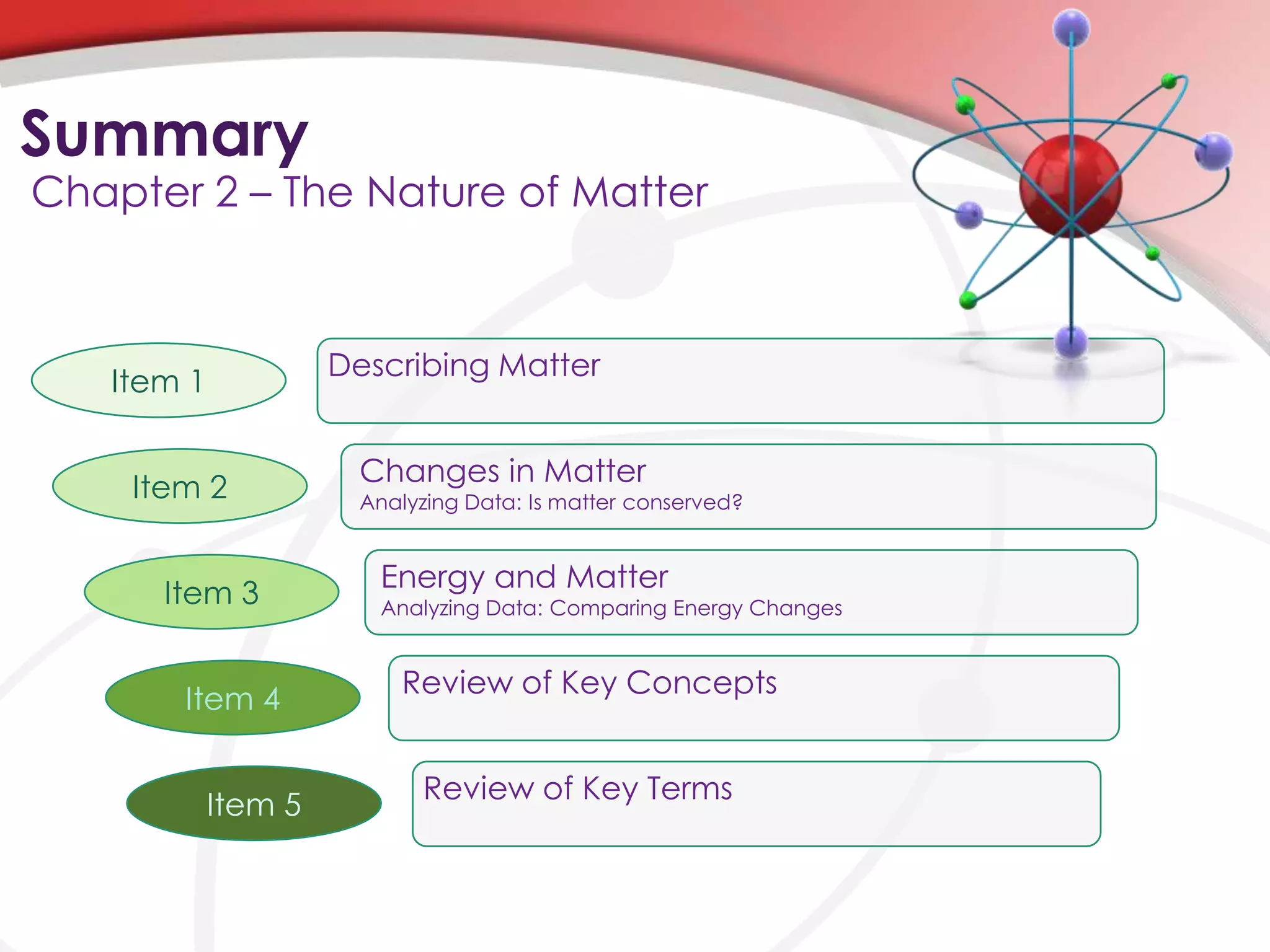 Summary
Chapter 2 – The Nature of Matter

Item 1

Describing Matter

Item 2

Changes in Matter
Analyzing Data: Is matter conserved?

Item 3

Energy and Matter
Analyzing Data: Comparing Energy Changes

Item 4

Review of Key Concepts

Item 5

Review of Key Terms